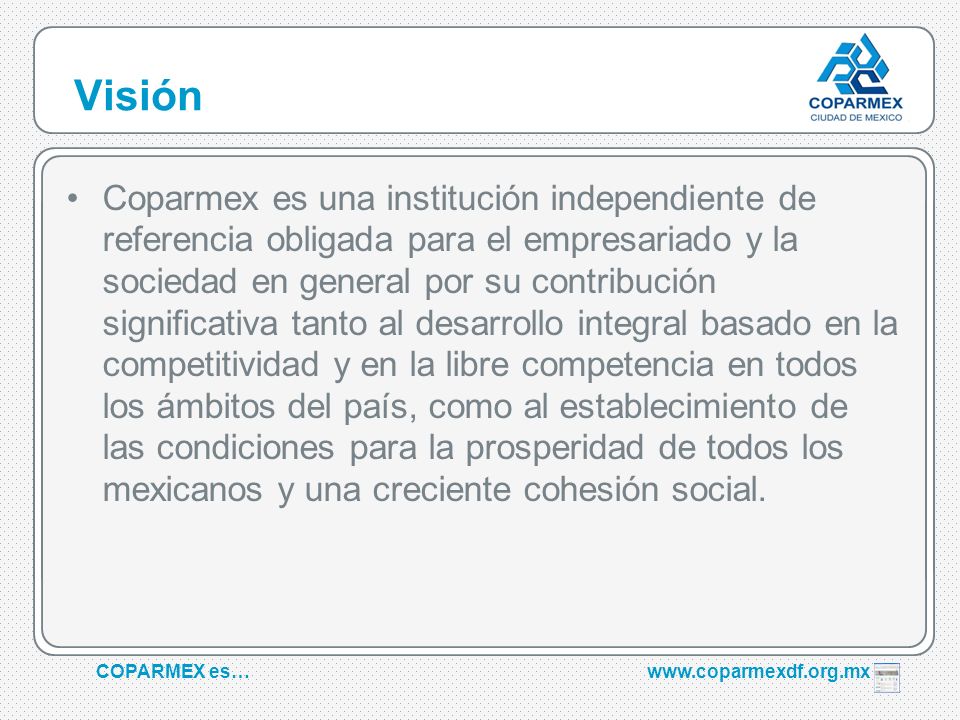 Visión

COPARMEX
CIUDAD DE MEXICO

• Coparmex es una institución independiente de referencia obligada para el empresariado y la sociedad en general por su contribución significativa tanto al desarrollo integral basado en la competitividad y en la libre competencia en todos los ámbitos del país, como al establecimiento de las condiciones para la prosperidad de todos los mexicanos y una creciente cohesión social.

COPARMEX es…

www.coparmexdf.org.mx